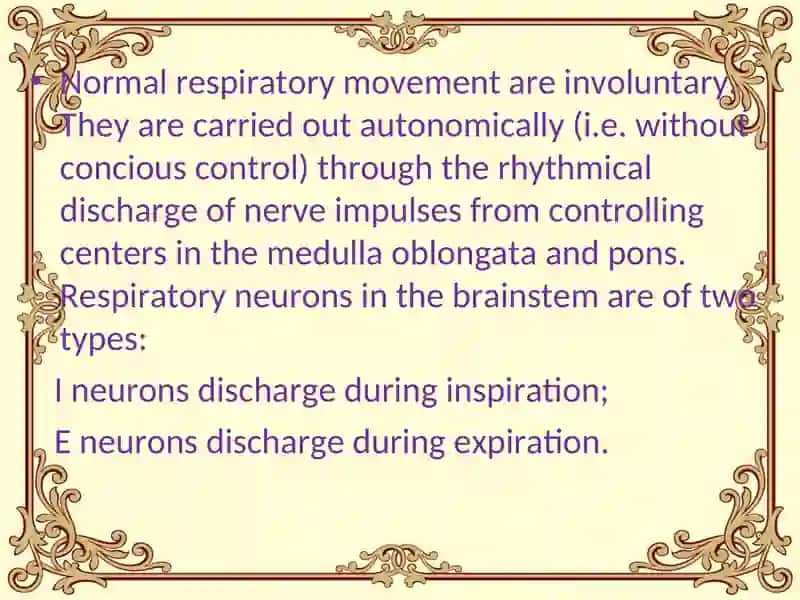 • Normal respiratory movement are involuntary. They are carried out autonomically (i.e. without concious control) through the rhythmical discharge of nerve impulses from controlling centers in the medulla oblongata and pons. Respiratory neurons in the brainstem are of two types:

I neurons discharge during inspiration;

E neurons discharge during expiration.